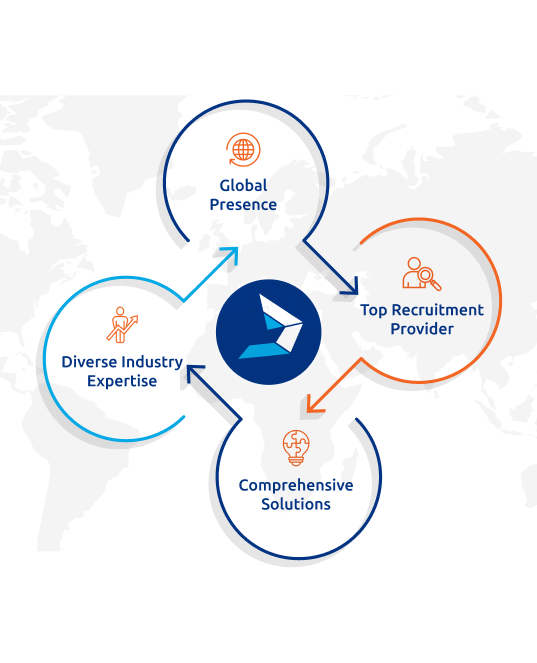 Global Presence

Top Recruitment Provider

Comprehensive Solutions

Diverse Industry Expertise